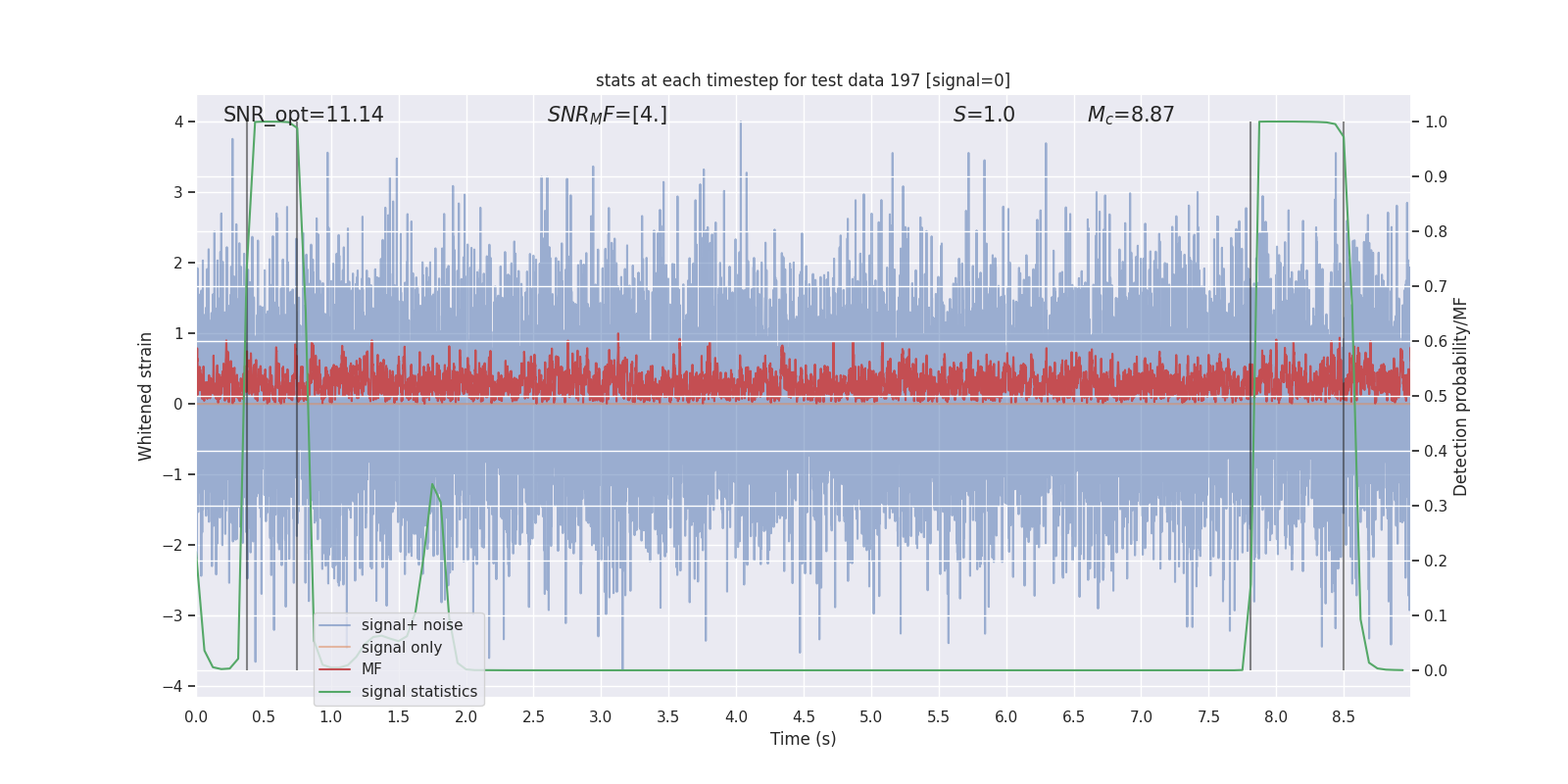 stats at each timestep for test data 197 [signal=0]

SNR_opt=11.14

$SNR_MF$=[4.]

$S$=1.0

$M_c$=8.87

4
3
2
1
0
−1
−2
−3
−4

Whitened strain

1.0
0.9
0.8
0.7
0.6
0.5
0.4
0.3
0.2
0.1
0.0

Detection probability/MF

signal+ noise
signal only
MF
signal statistics

0.0 0.5 1.0 1.5 2.0 2.5 3.0 3.5 4.0 4.5 5.0 5.5 6.0 6.5 7.0 7.5 8.0 8.5

Time (s)